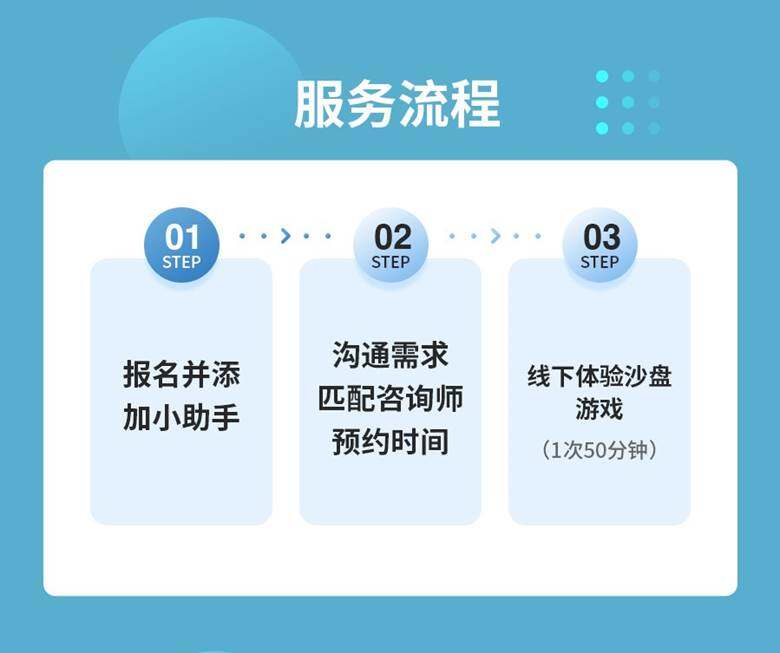 服务流程

01
STEP

报名并添加小助手

02
STEP

沟通需求
匹配咨询师
预约时间

03
STEP

线下体验沙盘游戏
（1次50分钟）